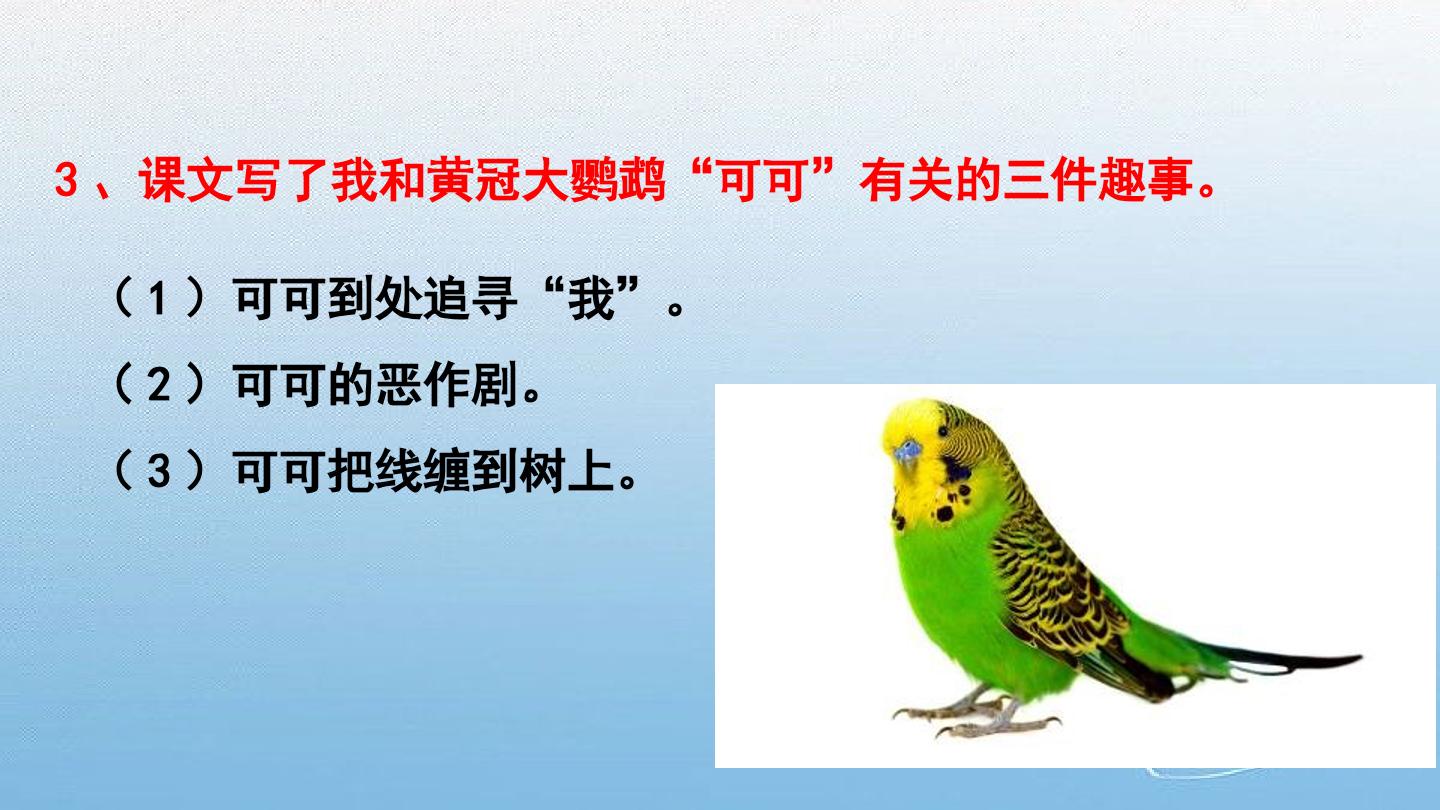 3、课文写了我和黄冠大鹦鹉“可可”有关的三件趣事。

（1）可可到处追寻“我”。

（2）可可的恶作剧。

（3）可可把线缠到树上。